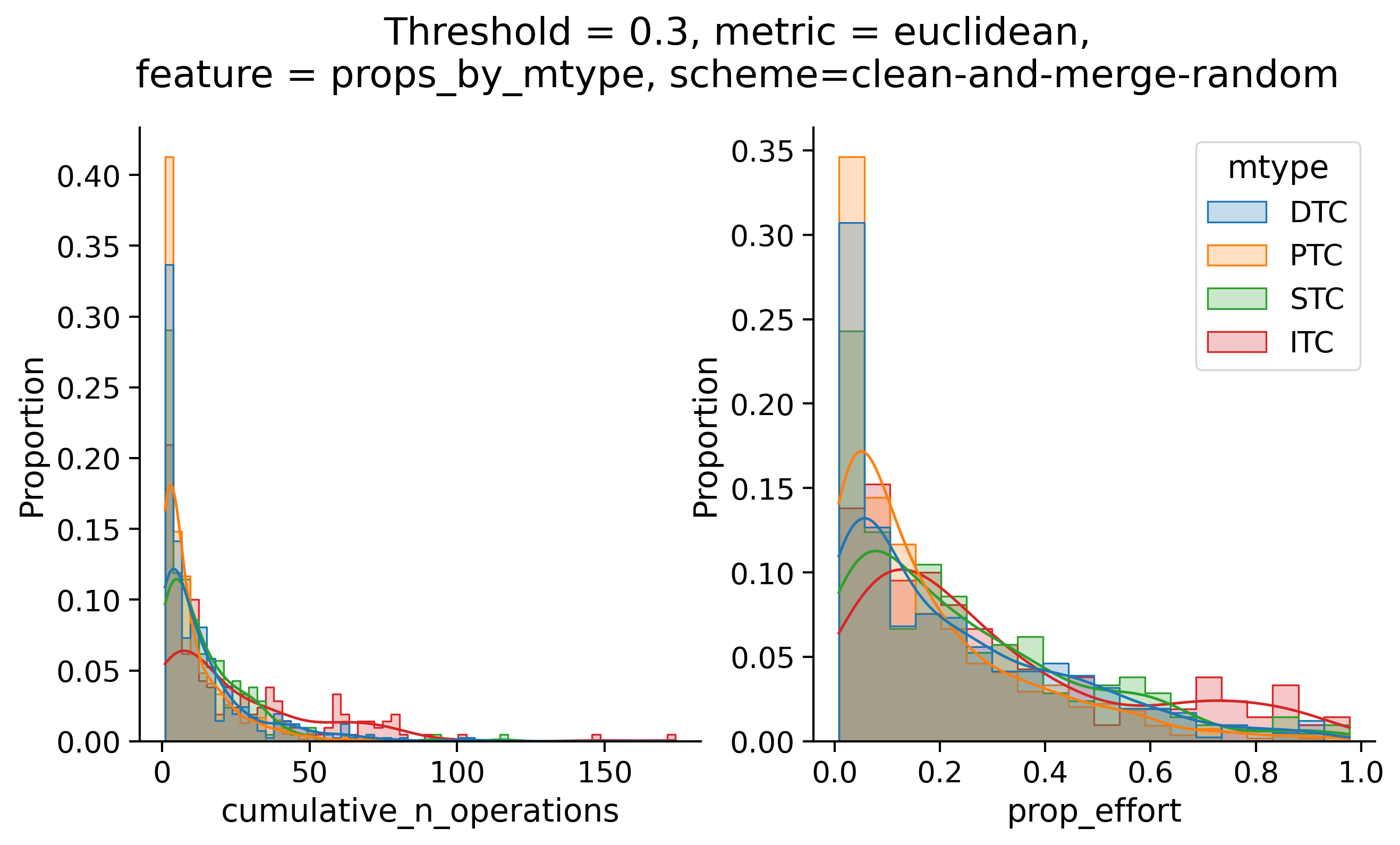 Threshold = 0.3, metric = euclidean,
feature = props_by_mtype, scheme=clean-and-merge-random

Proportion

0.40
0.35
0.30
0.25
0.20
0.15
0.10
0.05
0.00

0
50
100
150

cumulative_n_operations

Proportion

0.35
0.30
0.25
0.20
0.15
0.10
0.05
0.00

0.0
0.2
0.4
0.6
0.8
1.0

prop_effort

mtype
DTC
PTC
STC
ITC